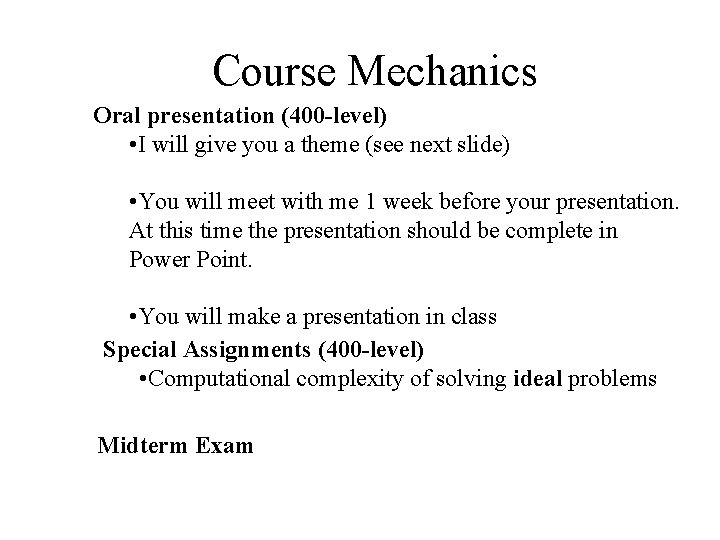 Course Mechanics

Oral presentation (400-level)

•I will give you a theme (see next slide)

•You will meet with me 1 week before your presentation. At this time the presentation should be complete in Power Point.

•You will make a presentation in class

Special Assignments (400-level)

•Computational complexity of solving ideal problems

Midterm Exam